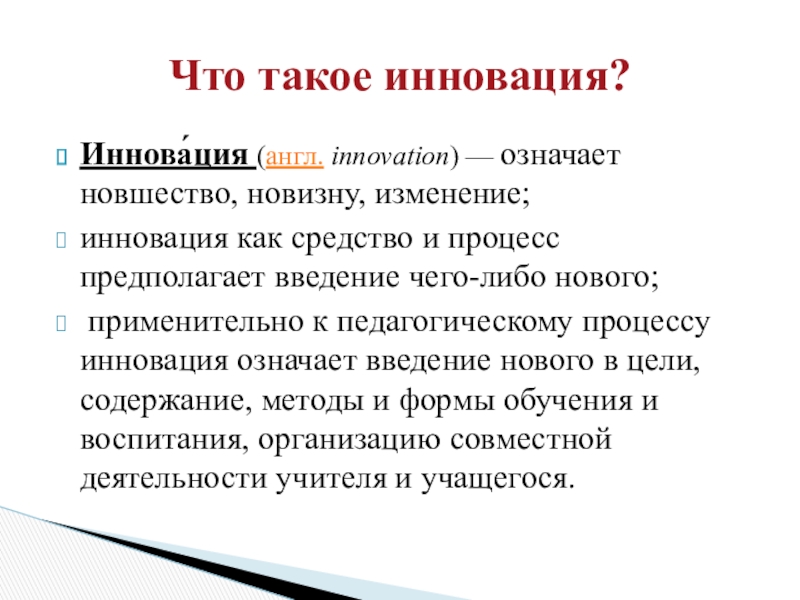 Что такое инновация?

Иннова́ция (англ. innovation) — означает новшество, новизну, изменение;

инновация как средство и процесс предполагает введение чего-либо нового;

применительно к педагогическому процессу инновация означает введение нового в цели, содержание, методы и формы обучения и воспитания, организацию совместной деятельности учителя и учащегося.